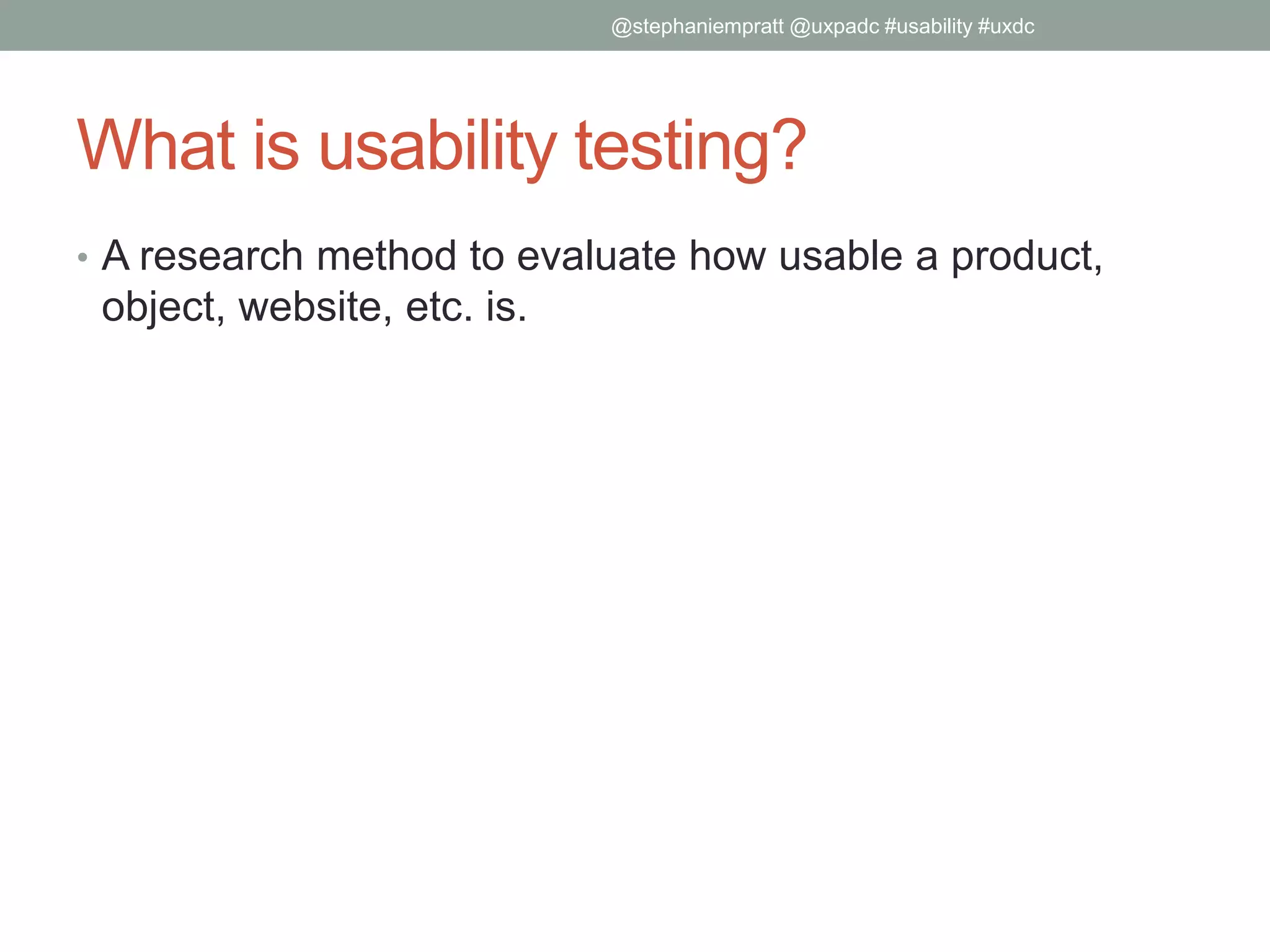 @stephaniempratt @uxpadc #usability #uxdc

What is usability testing?

• A research method to evaluate how usable a product, object, website, etc. is.